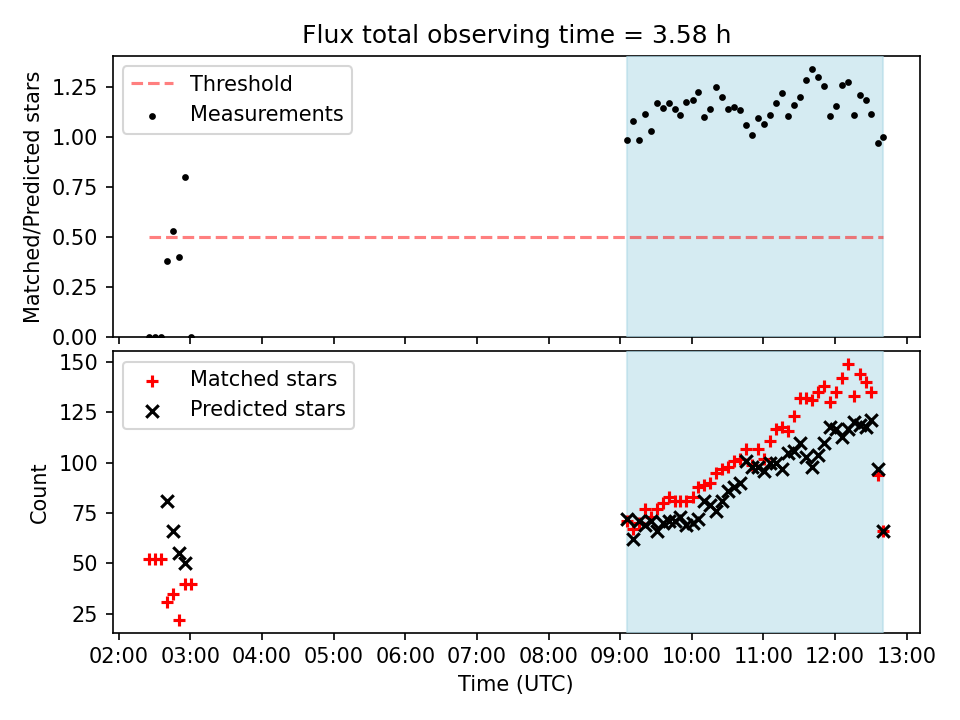 Flux total observing time = 3.58 h

Threshold
Measurements

Matched/Predicted stars

1.25
1.00
0.75
0.50
0.25
0.00

Matched stars
Predicted stars

Count

150
125
100
75
50
25

02:00 03:00 04:00 05:00 06:00 07:00 08:00 09:00 10:00 11:00 12:00 13:00

Time (UTC)